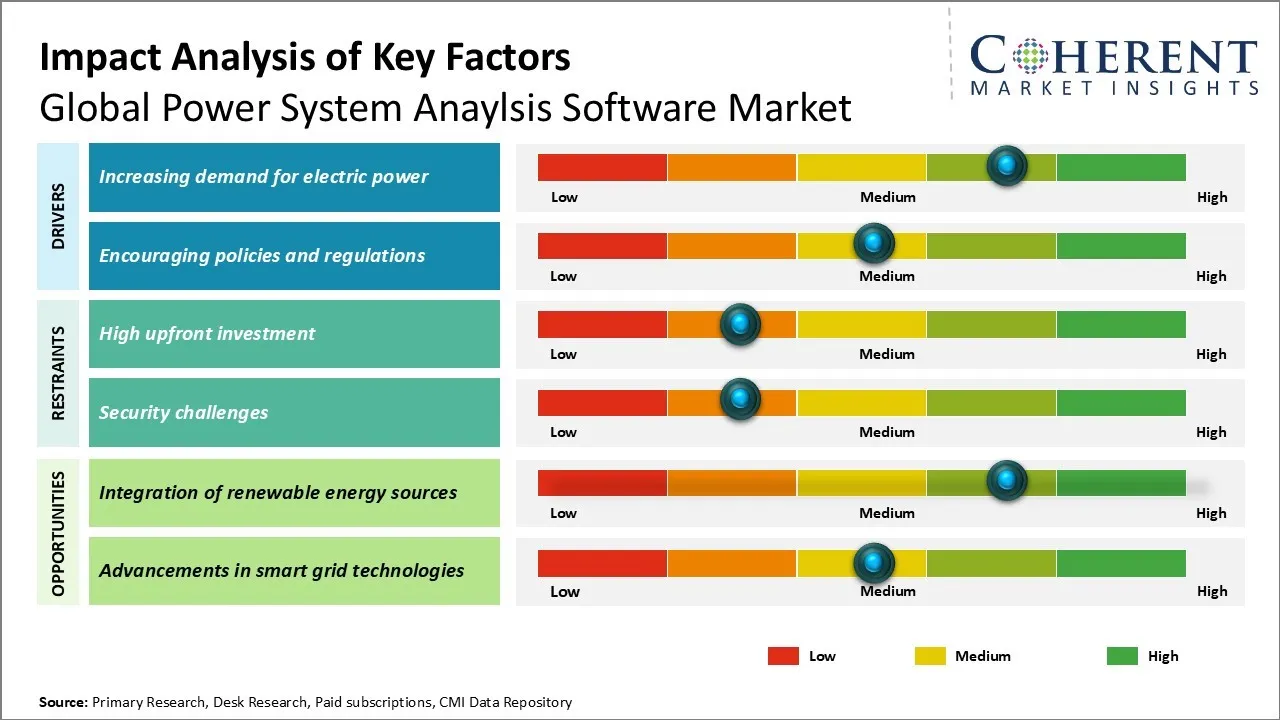 Impact Analysis of Key Factors
Global Power System Anaylsis Software Market

COHERENT
MARKET INSIGHTS

DRIVERS

Increasing demand for electric power
Low Medium High

Encouraging policies and regulations
Low Medium High

RESTRAINTS

High upfront investment
Low Medium High

Security challenges
Low Medium High

OPPORTUNITIES

Integration of renewable energy sources
Low Medium High

Advancements in smart grid technologies
Low Medium High

Low Medium High

Source: Primary Research, Desk Research, Paid subscriptions, CMI Data Repository